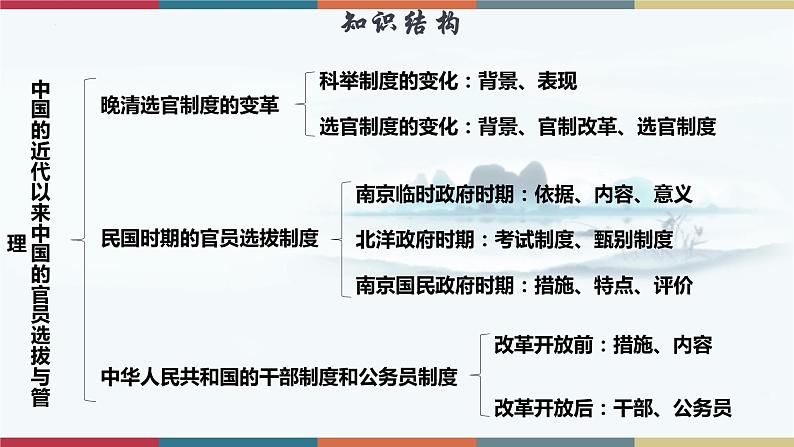 知识结构

中国的近代以来中国的官员选拔与管理

晚清选官制度的变革
科举制度的变化：背景、表现
选官制度的变化：背景、官制改革、选官制度

民国时期的官员选拔制度
南京临时政府时期：依据、内容、意义
北洋政府时期：考试制度、甄别制度
南京国民政府时期：措施、特点、评价

中华人民共和国的干部制度和公务员制度
改革开放前：措施、内容
改革开放后：干部、公务员